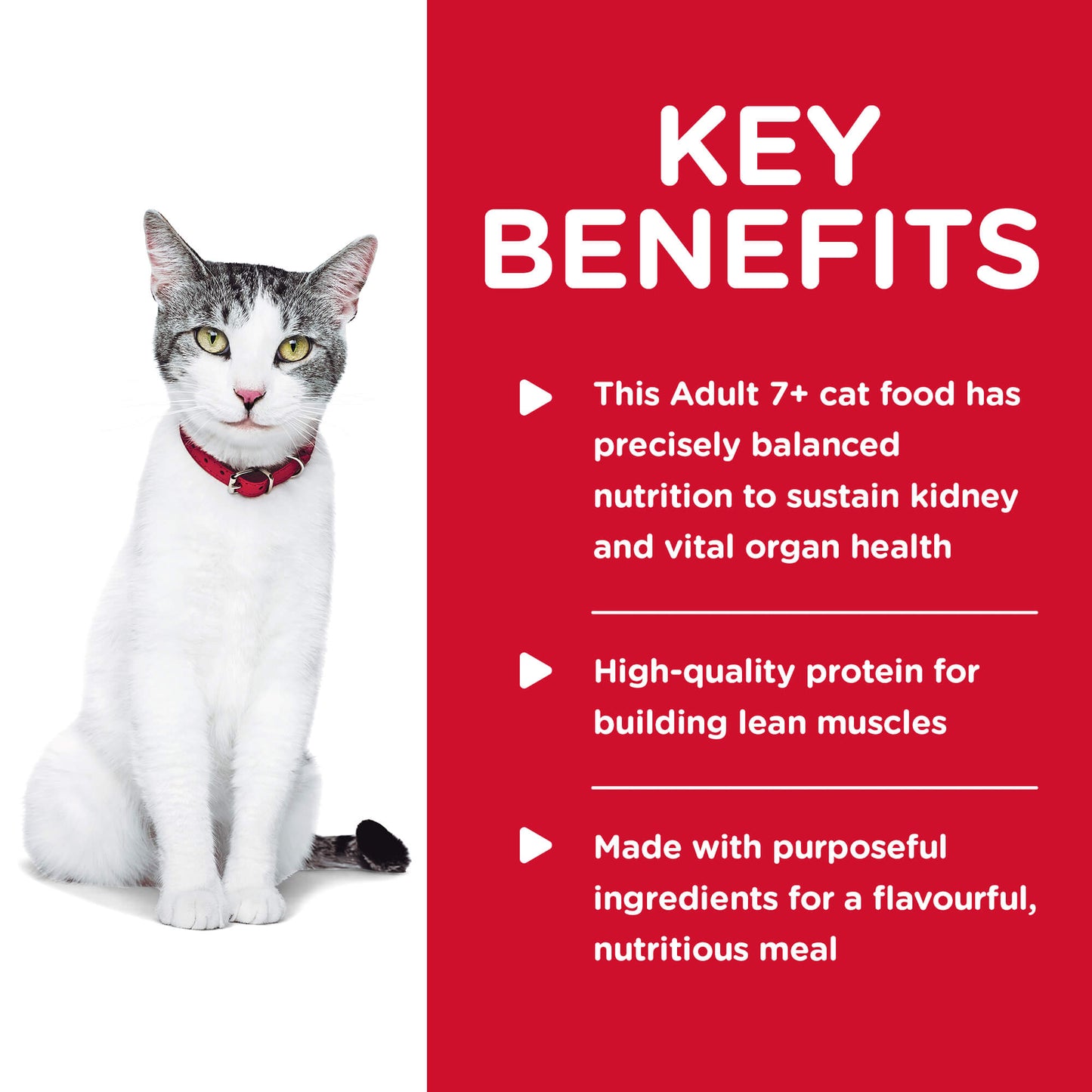 KEY BENEFITS

This Adult 7+ cat food has precisely balanced nutrition to sustain kidney and vital organ health

High-quality protein for building lean muscles

Made with purposeful ingredients for a flavourful, nutritious meal